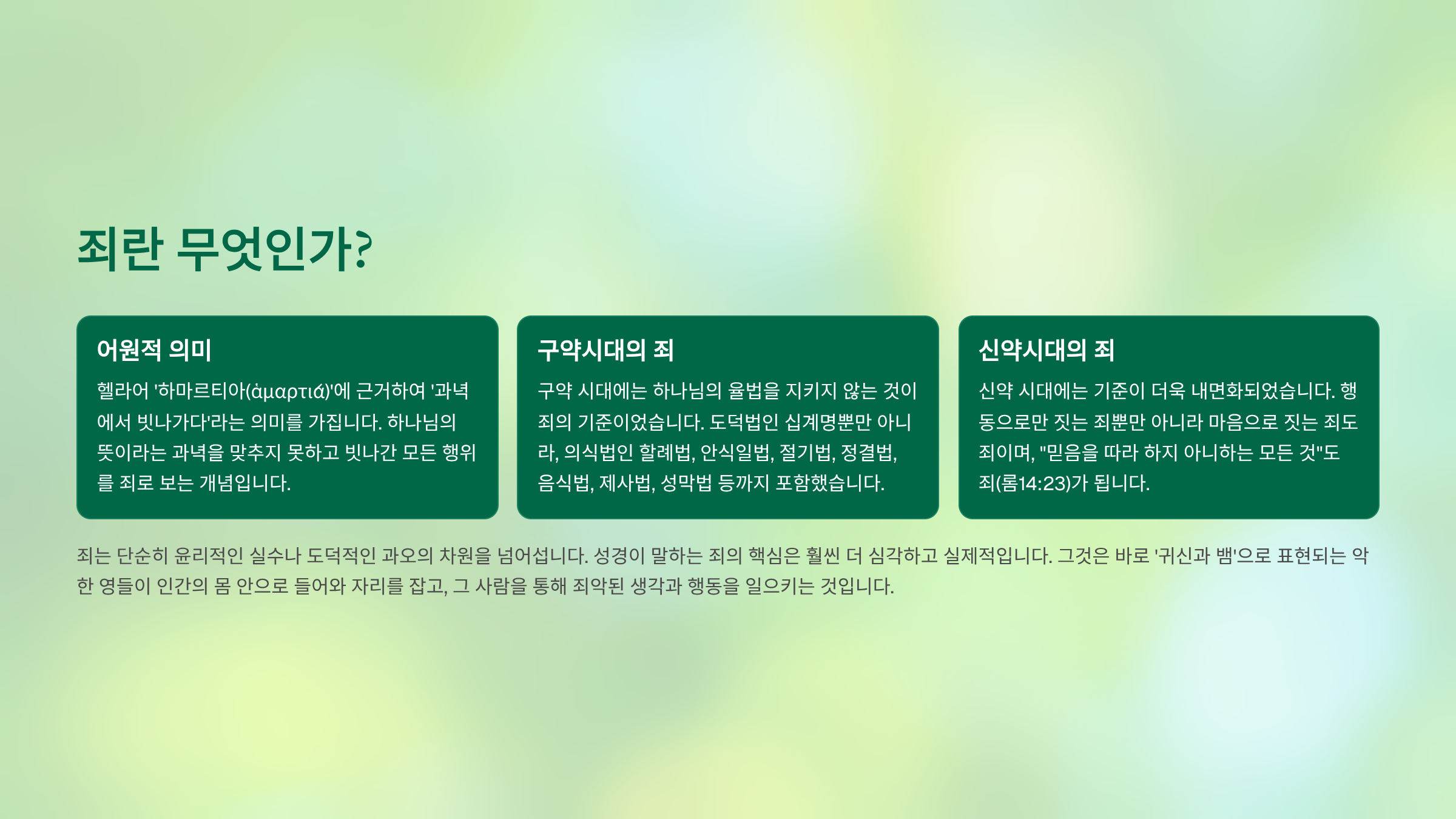 죄란 무엇인가?

어원적 의미

헬라어 '하마르티아(ἁμαρτιά)'에 근거하여 '과녁에서 빗나가다'라는 의미를 가집니다. 하나님의 뜻이라는 과녁을 맞추지 못하고 빗나간 모든 행위를 죄로 보는 개념입니다.

구약시대의 죄

구약 시대에는 하나님의 율법을 지키지 않는 것이 죄의 기준이었습니다. 도덕법인 십계명뿐만 아니라, 의식법인 할례법, 안식일법, 절기법, 정결법, 음식법, 제사법, 성막법 등까지 포함했습니다.

신약시대의 죄

신약 시대에는 기준이 더욱 내면화되었습니다. 행동으로만 짓는 죄뿐만 아니라 마음으로 짓는 죄도 죄이며, "믿음을 따라 하지 아니하는 모든 것"도 죄(롬14:23)가 됩니다.

죄는 단순히 윤리적인 실수나 도덕적인 과오의 차원을 넘어섭니다. 성경이 말하는 죄의 핵심은 훨씬 더 심각하고 실제적입니다. 그것은 바로 '귀신과 뱀'으로 표현되는 악한 영들이 인간의 몸 안으로 들어와 자리를 잡고, 그 사람을 통해 죄악된 생각과 행동을 일으키는 것입니다.